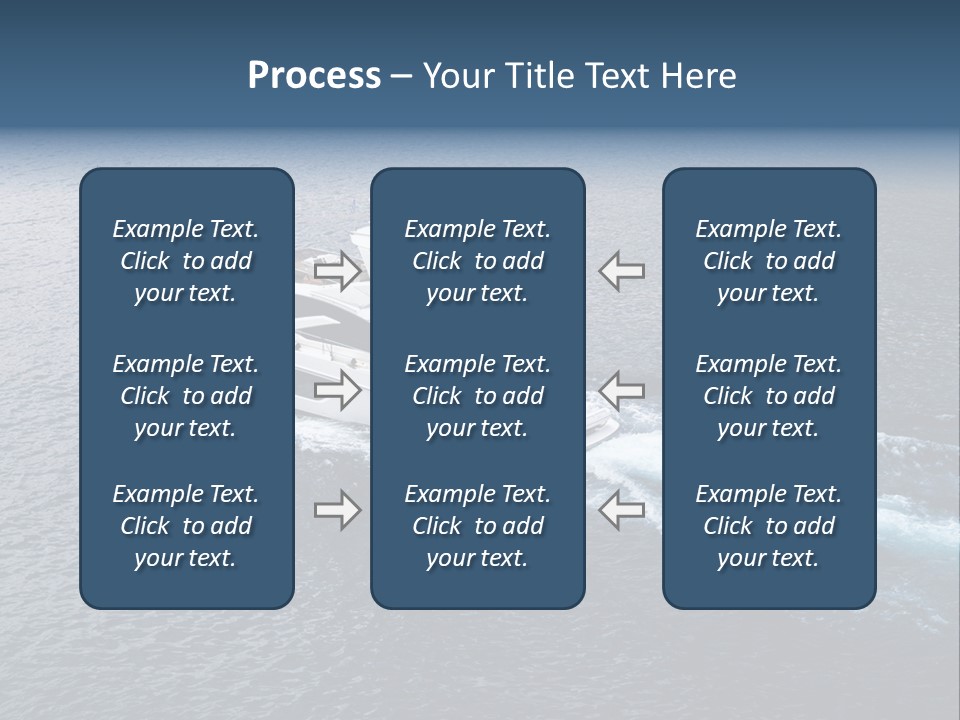 Process – Your Title Text Here

Example Text. Click to add your text.

Example Text. Click to add your text.

Example Text. Click to add your text.

Example Text. Click to add your text.

Example Text. Click to add your text.

Example Text. Click to add your text.

Example Text. Click to add your text.

Example Text. Click to add your text.

Example Text. Click to add your text.